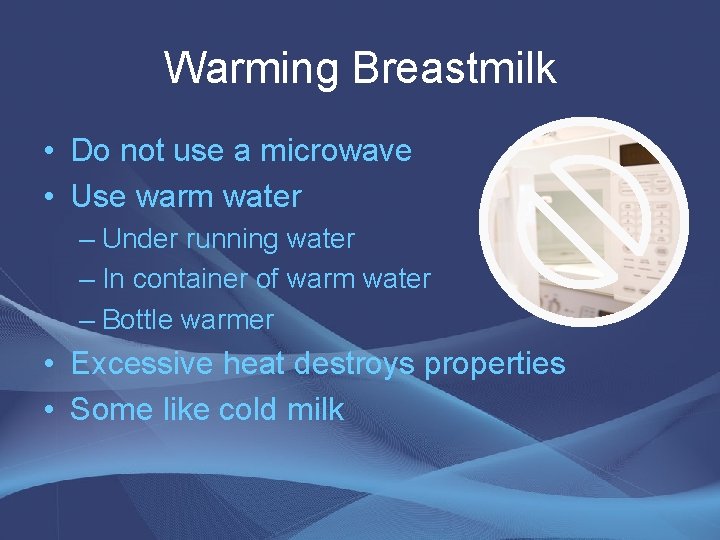 Warming Breastmilk

• Do not use a microwave
• Use warm water
– Under running water
– In container of warm water
– Bottle warmer
• Excessive heat destroys properties
• Some like cold milk